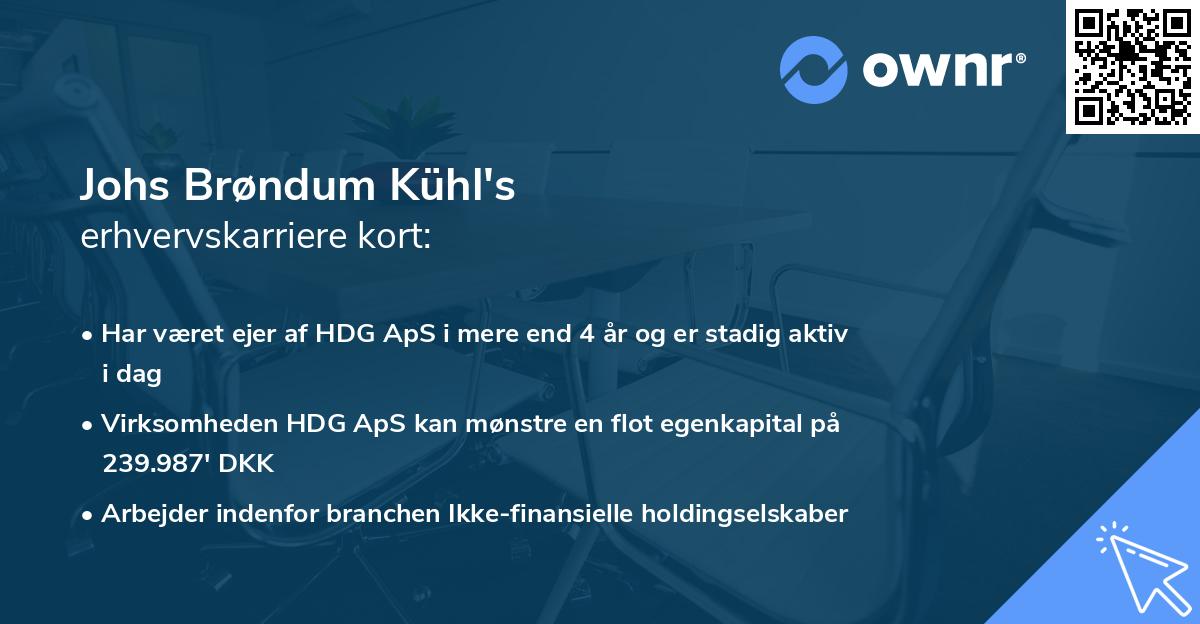 ownr®

Johs Brøndum Kühl's
erhvervskarriere kort:

• Har været ejer af HDG ApS i mere end 4 år og er stadig aktiv i dag

• Virksomheden HDG ApS kan mønstre en flot egenkapital på 239.987' DKK

• Arbejder indenfor branchen Ikke-finansielle holdingselskaber